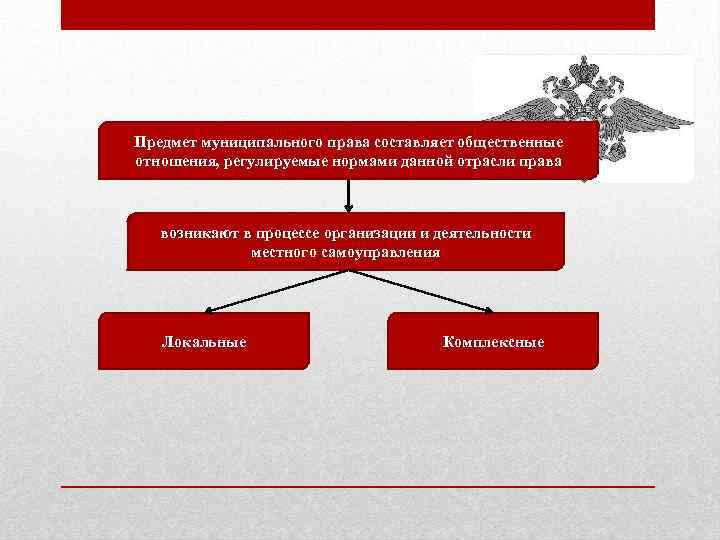 Предмет муниципального права составляет общественные отношения, регулируемые нормами данной отрасли права

возникают в процессе организации и деятельности местного самоуправления

Локальные

Комплексные